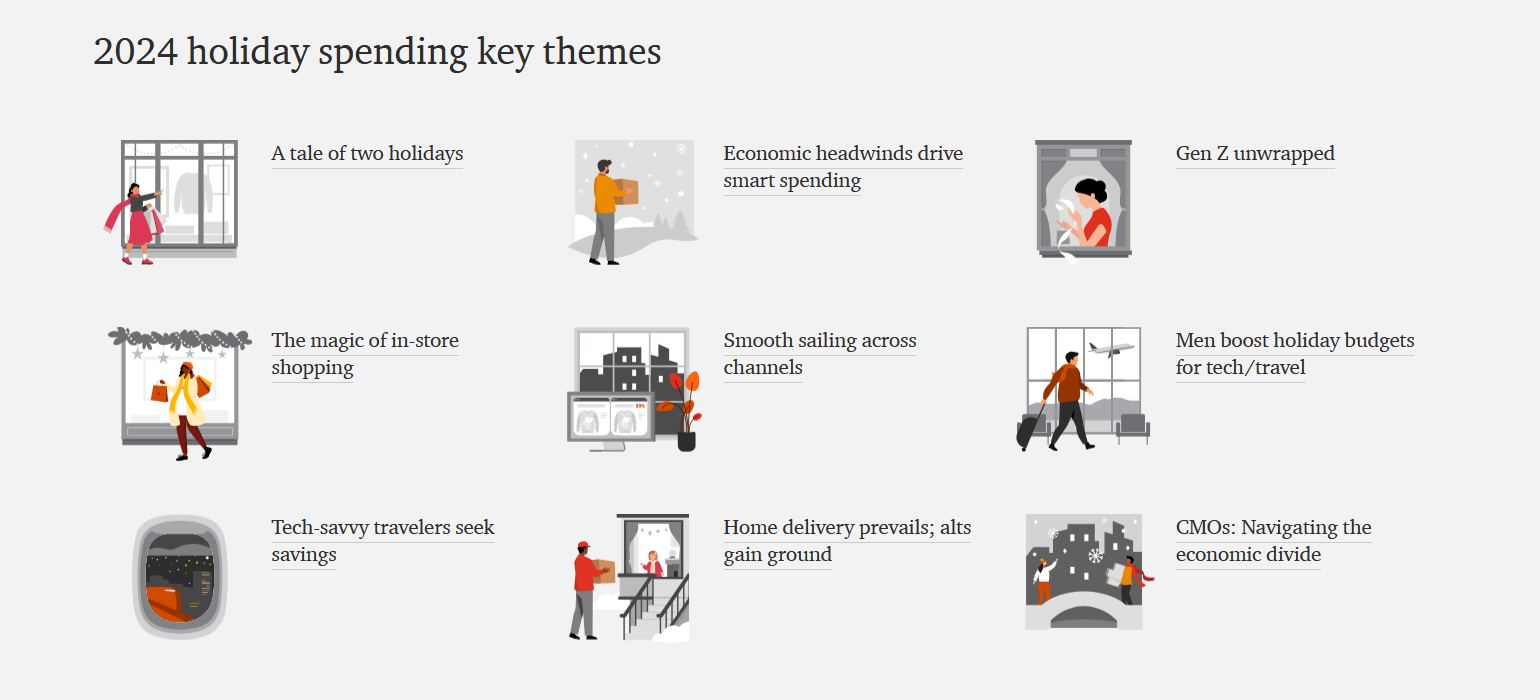 2024 holiday spending key themes

A tale of two holidays

Economic headwinds drive smart spending

Gen Z unwrapped

The magic of in-store shopping

Smooth sailing across channels

Men boost holiday budgets for tech/travel

Tech-savvy travelers seek savings

Home delivery prevails; alts gain ground

CMOs: Navigating the economic divide